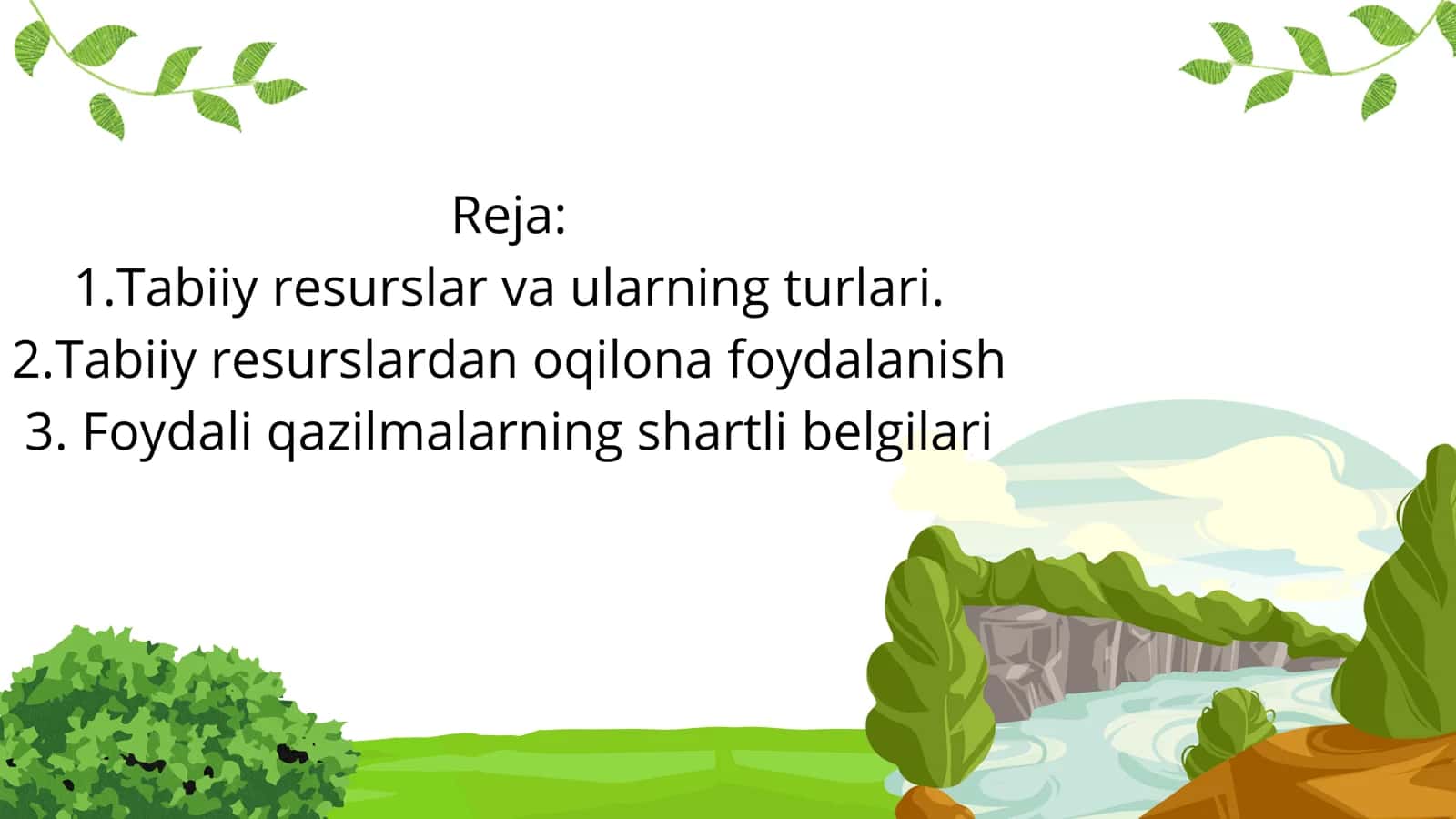 Reja:
1.Tabiiy resurslar va ularning turlari.
2.Tabiiy resurslardan oqilona foydalanish
3. Foydali qazilmalarning shartli belgilari